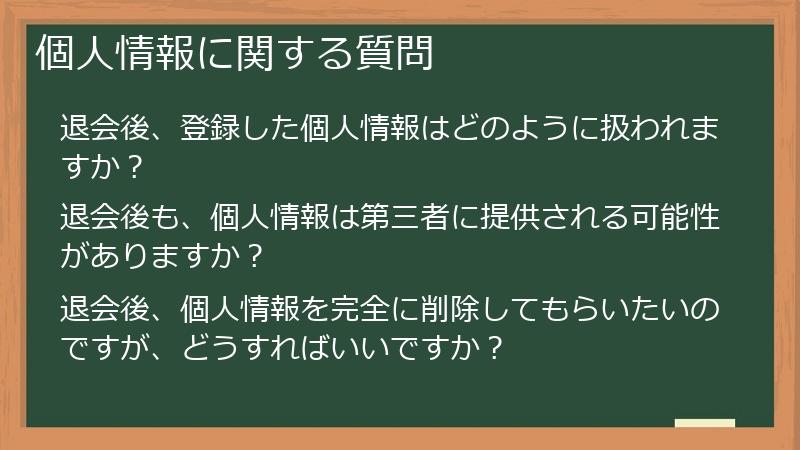 個人情報に関する質問

退会後、登録した個人情報はどのように扱われますか？

退会後も、個人情報は第三者に提供される可能性がありますか？

退会後、個人情報を完全に削除してもらいたいのですが、どうすればいいですか？